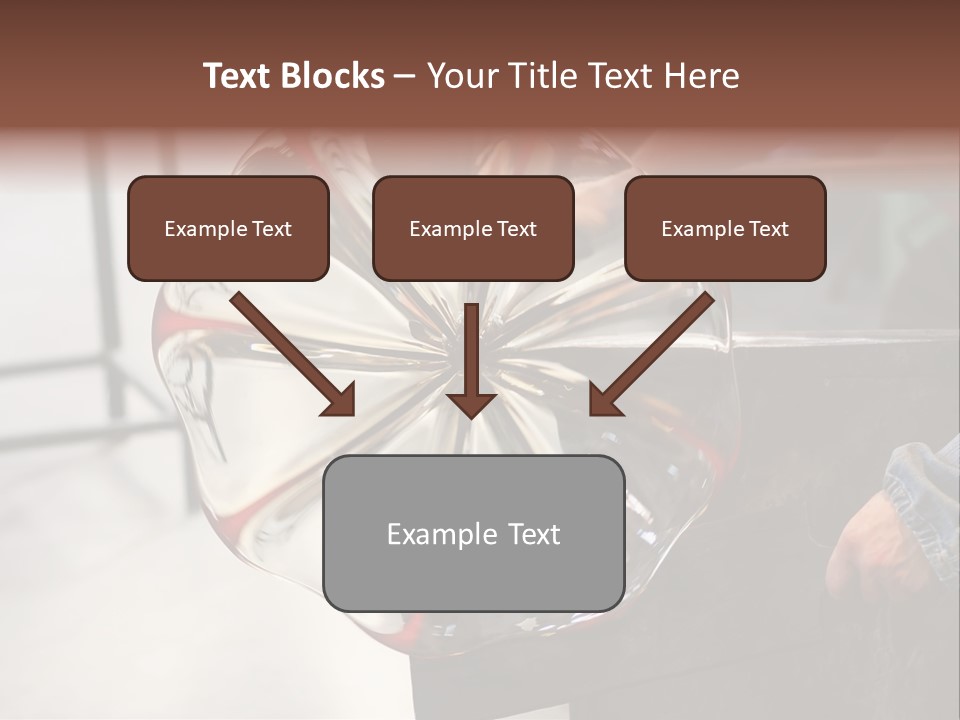 Text Blocks – Your Title Text Here

Example Text

Example Text

Example Text

Example Text